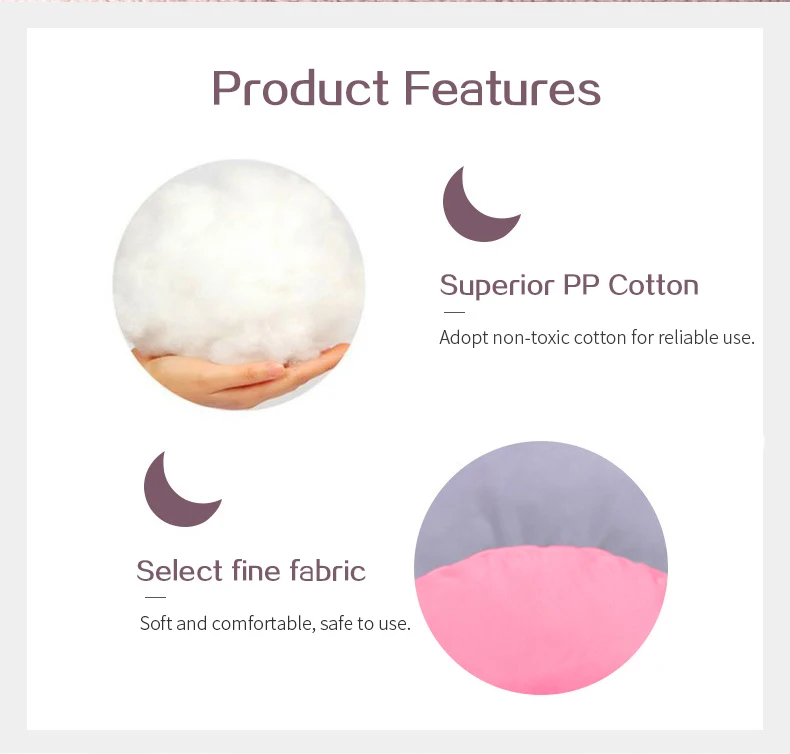 Product Features

Superior PP Cotton

Adopt non-toxic cotton for reliable use.

Select fine fabric

Soft and comfortable, safe to use.